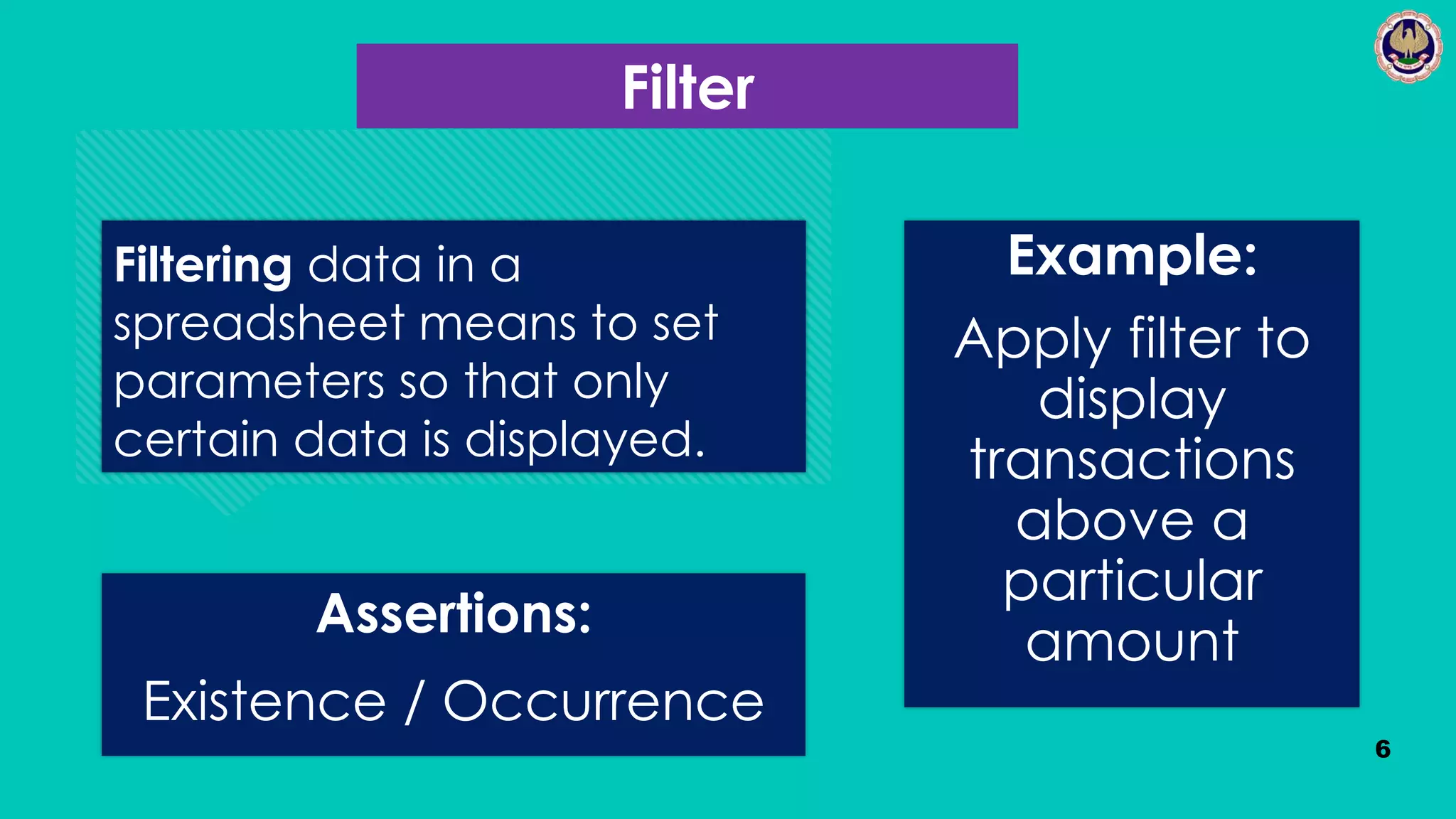 Filter

Filtering data in a spreadsheet means to set parameters so that only certain data is displayed.

Assertions:

Existence / Occurrence

Example:

Apply filter to display transactions above a particular amount

6